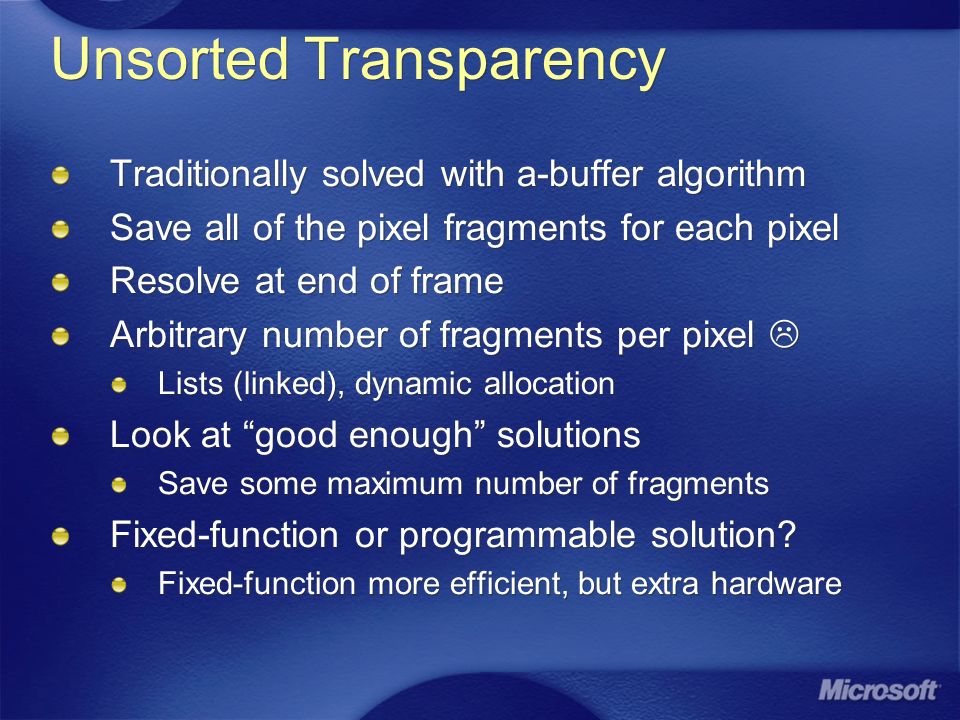 Unsorted Transparency

Traditionally solved with a-buffer algorithm

Save all of the pixel fragments for each pixel

Resolve at end of frame

Arbitrary number of fragments per pixel ☹

Lists (linked), dynamic allocation

Look at “good enough” solutions

Save some maximum number of fragments

Fixed-function or programmable solution?

Fixed-function more efficient, but extra hardware

Microsoft